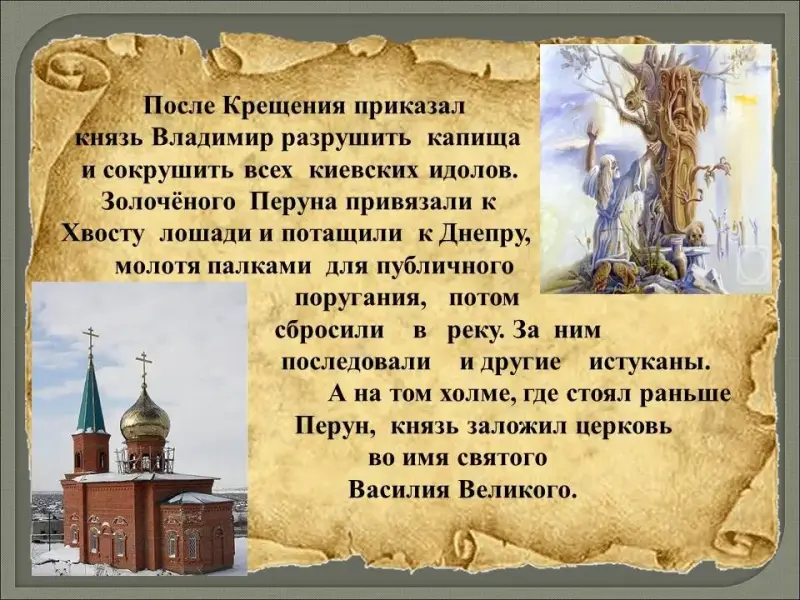 После Крещения приказал князь Владимир разрушить капища и сокрушить всех киевских идолов. Золочёного Перуна привязали к Хвосту лошади и потащили к Днепру, молотя палками для публичного поругания, потом сбросили в реку. За ним последовали и другие истуканы. А на том холме, где стоял раньше Перун, князь заложил церковь во имя святого Василия Великого.